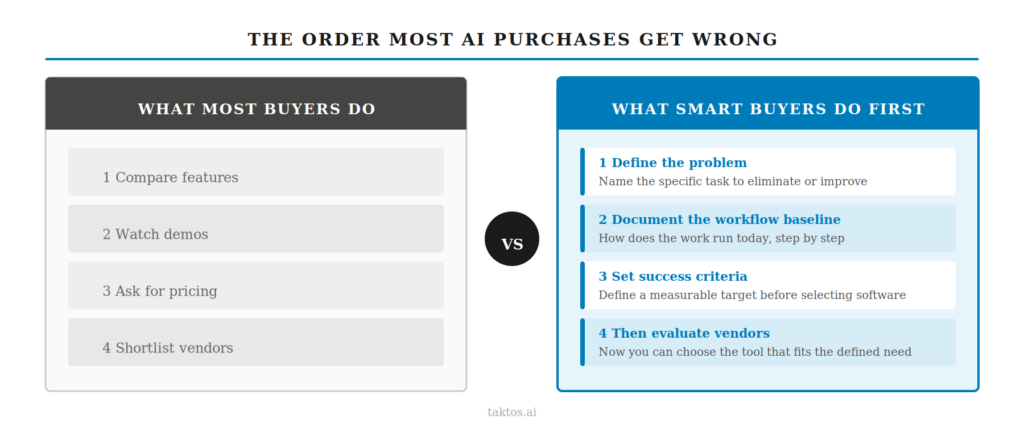 THE ORDER MOST AI PURCHASES GET WRONG

WHAT MOST BUYERS DO

1 Compare features

2 Watch demos

3 Ask for pricing

4 Shortlist vendors

VS

WHAT SMART BUYERS DO FIRST

1 Define the problem
Name the specific task to eliminate or improve

2 Document the workflow baseline
How does the work run today, step by step

3 Set success criteria
Define a measurable target before selecting software

4 Then evaluate vendors
Now you can choose the tool that fits the defined need

taktos.ai